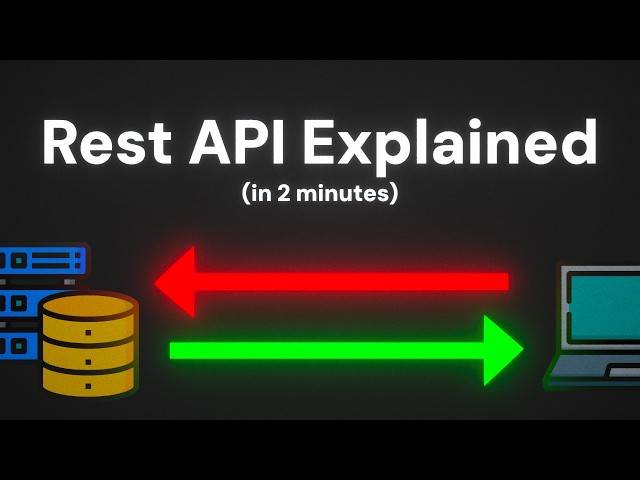 Rest API Explained
(in 2 minutes)